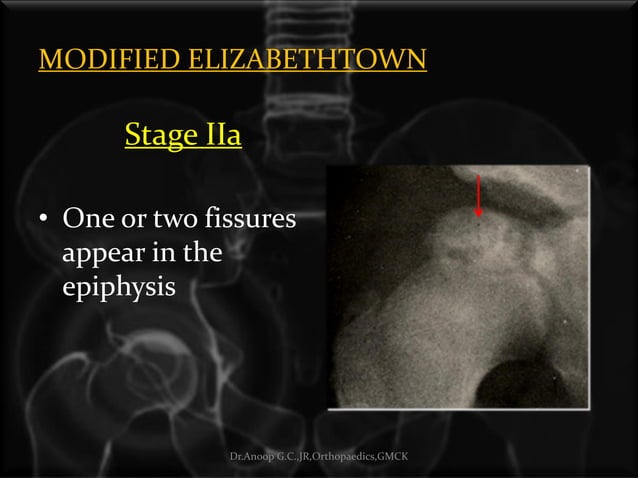 MODIFIED ELIZABETHTOWN

Stage IIa

• One or two fissures appear in the epiphysis

Dr.Anoop G.C.,JR,Orthopaedics,GMCK